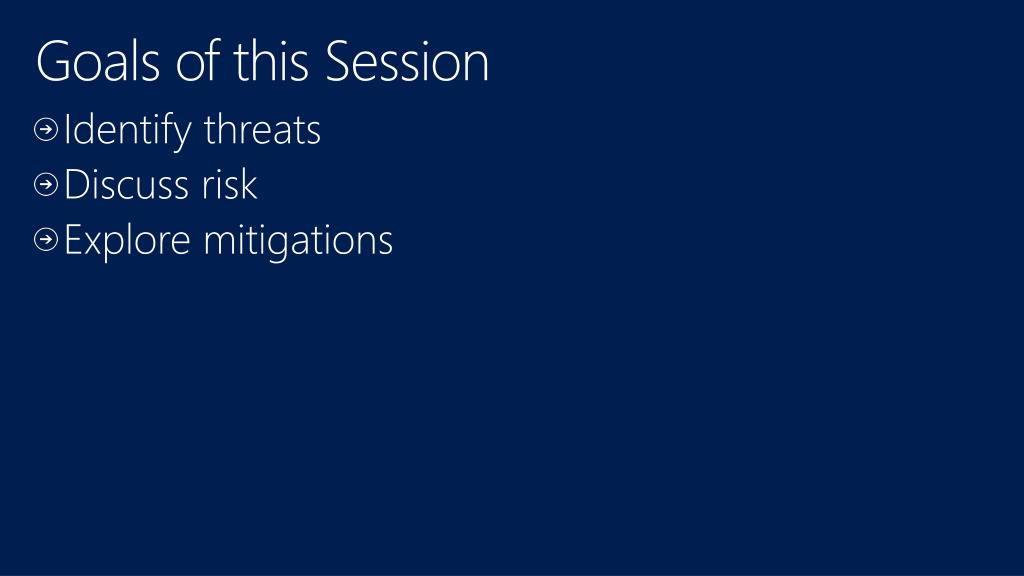 Goals of this Session

Identify threats

Discuss risk

Explore mitigations